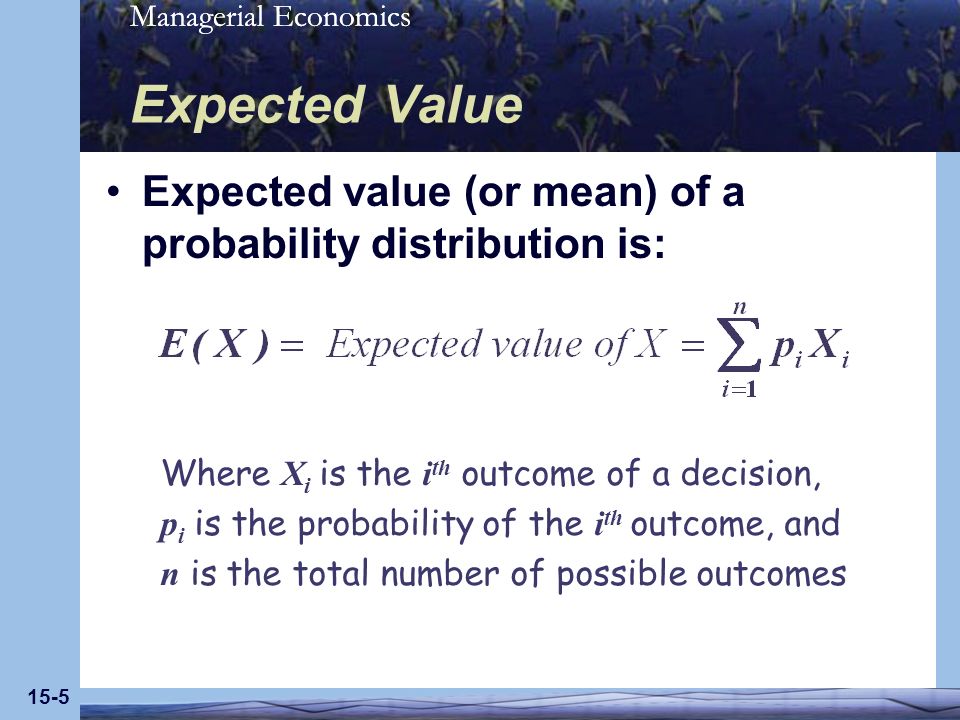 Managerial Economics

Expected Value

• Expected value (or mean) of a probability distribution is:

$E(X) = \text{Expected value of } X = \sum_{i=1}^{n} p_i X_i$

Where $X_i$ is the $i^{th}$ outcome of a decision, $p_i$ is the probability of the $i^{th}$ outcome, and $n$ is the total number of possible outcomes

15-5